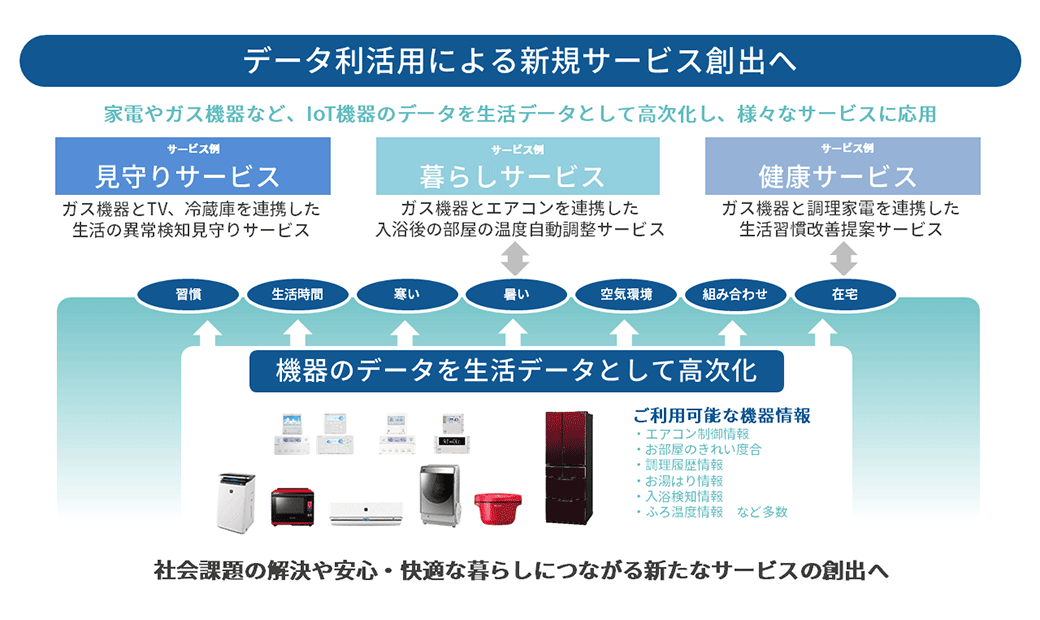 データ利活用による新規サービス創出へ

家電やガス機器など、IoT機器のデータを生活データとして高次化し、様々なサービスに応用

サービス例
見守りサービス
ガス機器とTV、冷蔵庫を連携した生活の異常検知見守りサービス

サービス例
暮らしサービス
ガス機器とエアコンを連携した入浴後の部屋の温度自動調整サービス

サービス例
健康サービス
ガス機器と調理家電を連携した生活習慣改善提案サービス

習慣
生活時間
寒い
暑い
空気環境
組み合わせ
在宅

機器のデータを生活データとして高次化

ご利用可能な機器情報
・エアコン制御情報
・お部屋のきれい度合
・調理履歴情報
・お湯はり情報
・入浴検知情報
・ふろ温度情報　など多数

社会課題の解決や安心・快適な暮らしにつながる新たなサービスの創出へ